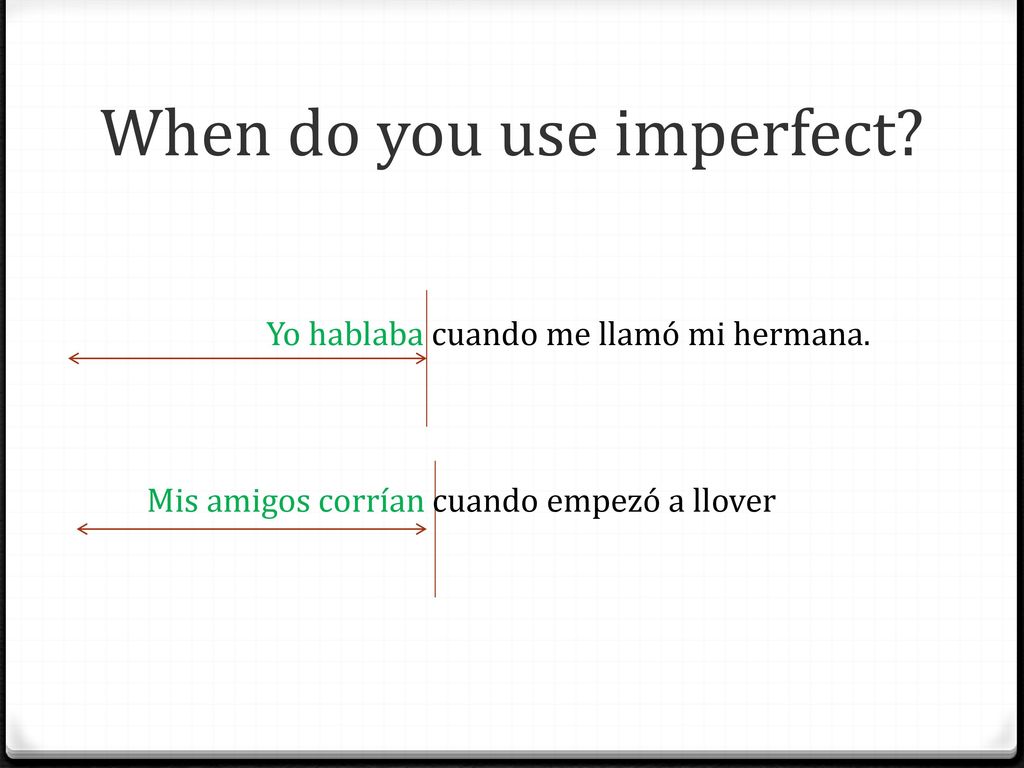 When do you use imperfect?

Yo hablaba cuando me llamó mi hermana.

Mis amigos corrían cuando empezó a llover